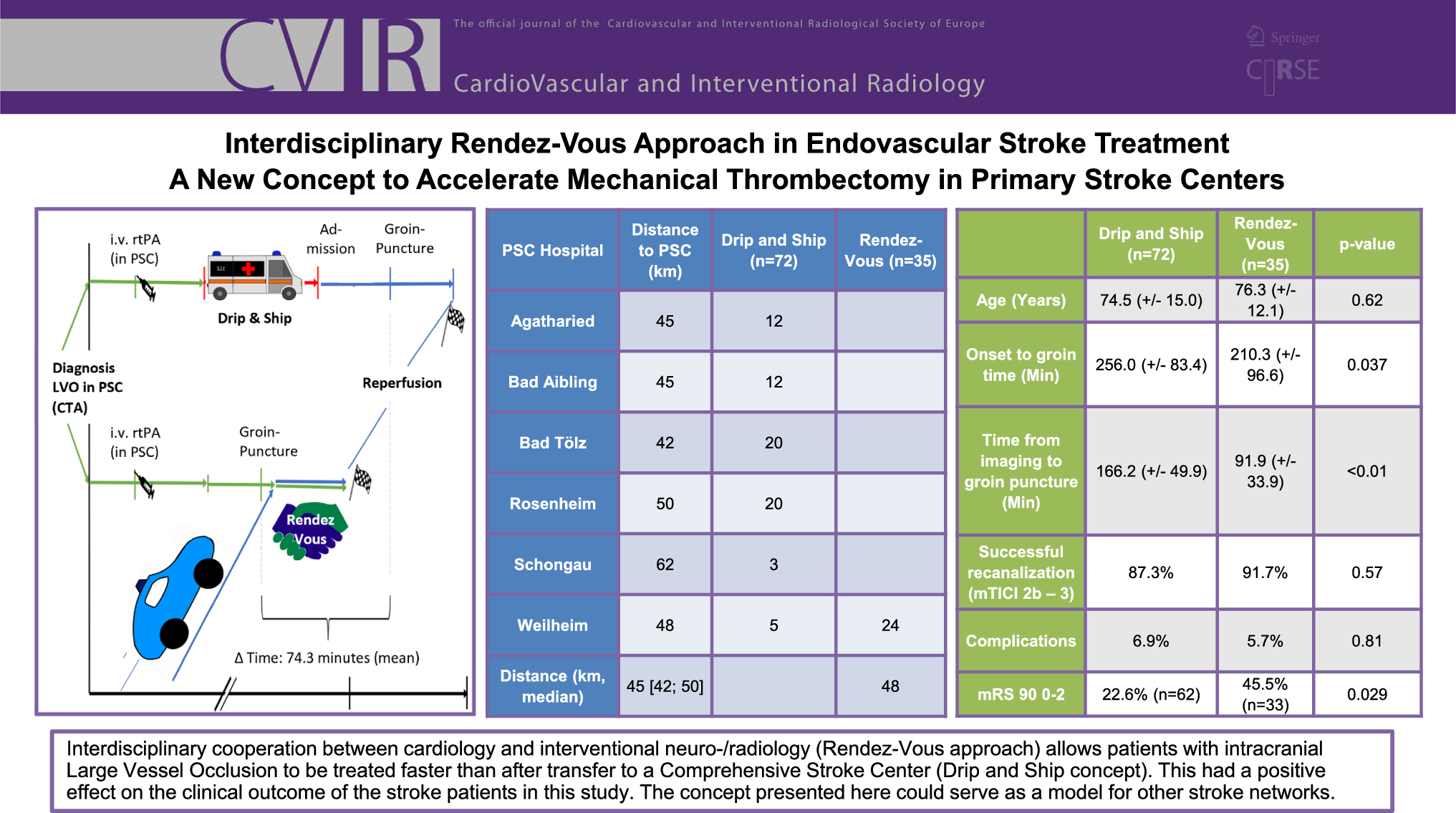 CVIR The official journal of the Cardiovascular and Interventional Radiological Society of Europe

CardioVascular and Interventional Radiology

Springer

CIRSE

Interdisciplinary Rendez-Vous Approach in Endovascular Stroke Treatment
A New Concept to Accelerate Mechanical Thrombectomy in Primary Stroke Centers

i.v. rtPA (in PSC)

Ad-mission

Groin-Puncture

Drip & Ship

Diagnosis LVO in PSC (CTA)

Reperfusion

i.v. rtPA (in PSC)

Groin-Puncture

Rendez Vous

Δ Time: 74.3 minutes (mean)

| PSC Hospital | Distance to PSC (km) | Drip and Ship (n=72) | Rendez-Vous (n=35) |
|---|---|---|---|
| Agatharied | 45 | 12 | |
| Bad Aibling | 45 | 12 | |
| Bad Tölz | 42 | 20 | |
| Rosenheim | 50 | 20 | |
| Schongau | 62 | 3 | |
| Weilheim | 48 | 5 | 24 |
| Distance (km, median) | 45 [42; 50] | | 48 |

| | Drip and Ship (n=72) | Rendez-Vous (n=35) | p-value |
|---|---|---|---|
| Age (Years) | 74.5 (+/- 15.0) | 76.3 (+/- 12.1) | 0.62 |
| Onset to groin time (Min) | 256.0 (+/- 83.4) | 210.3 (+/- 96.6) | 0.037 |
| Time from imaging to groin puncture (Min) | 166.2 (+/- 49.9) | 91.9 (+/- 33.9) | <0.01 |
| Successful recanalization (mTICI 2b – 3) | 87.3% | 91.7% | 0.57 |
| Complications | 6.9% | 5.7% | 0.81 |
| mRS 90 0-2 | 22.6% (n=62) | 45.5% (n=33) | 0.029 |

Interdisciplinary cooperation between cardiology and interventional neuro-/radiology (Rendez-Vous approach) allows patients with intracranial Large Vessel Occlusion to be treated faster than after transfer to a Comprehensive Stroke Center (Drip and Ship concept). This had a positive effect on the clinical outcome of the stroke patients in this study. The concept presented here could serve as a model for other stroke networks.